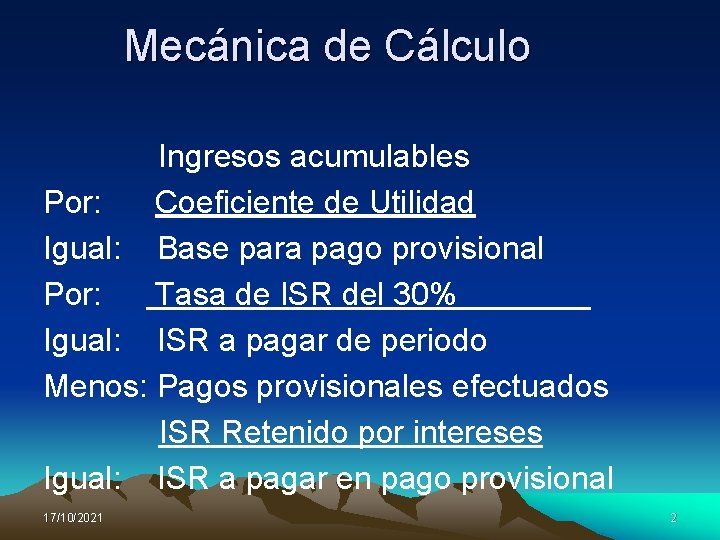 Mecánica de Cálculo

Ingresos acumulables
Por: Coeficiente de Utilidad
Igual: Base para pago provisional
Por: Tasa de ISR del 30%
Igual: ISR a pagar de periodo
Menos: Pagos provisionales efectuados
ISR Retenido por intereses
Igual: ISR a pagar en pago provisional

17/10/2021

2